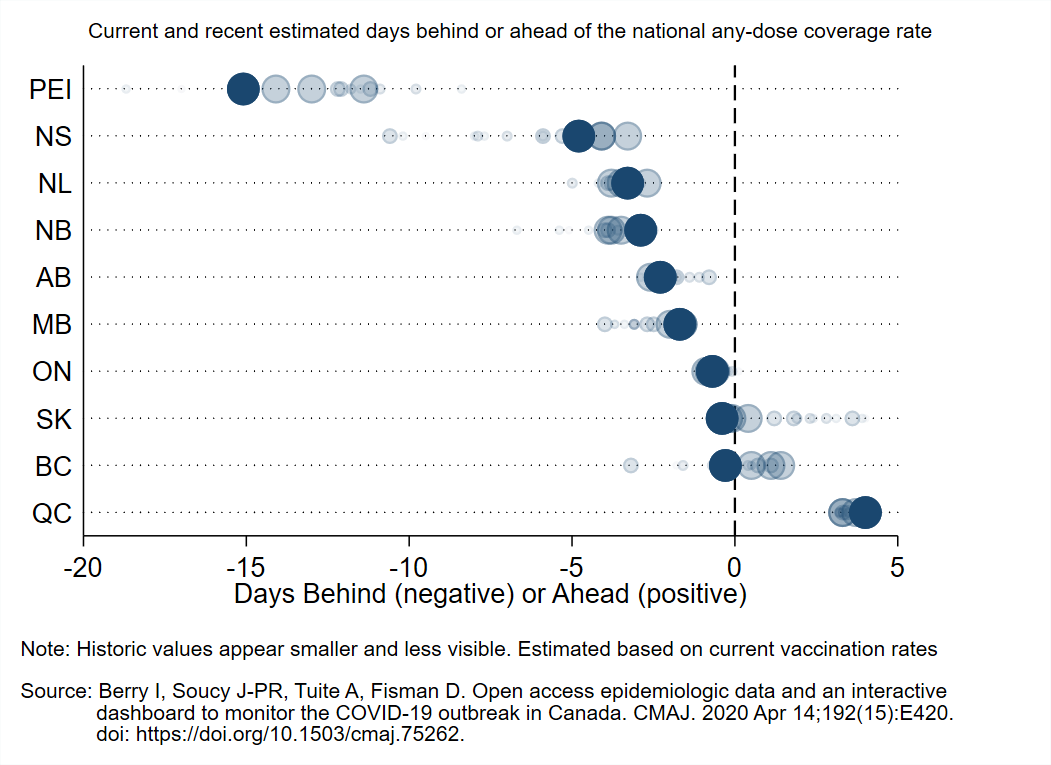 Current and recent estimated days behind or ahead of the national any-dose coverage rate

PEI
NS
NL
NB
AB
MB
ON
SK
BC
QC

-20
-15
-10
-5
0
5

Days Behind (negative) or Ahead (positive)

Note: Historic values appear smaller and less visible. Estimated based on current vaccination rates

Source: Berry I, Soucy J-PR, Tuite A, Fisman D. Open access epidemiologic data and an interactive dashboard to monitor the COVID-19 outbreak in Canada. CMAJ. 2020 Apr 14;192(15):E420. doi: https://doi.org/10.1503/cmaj.75262.